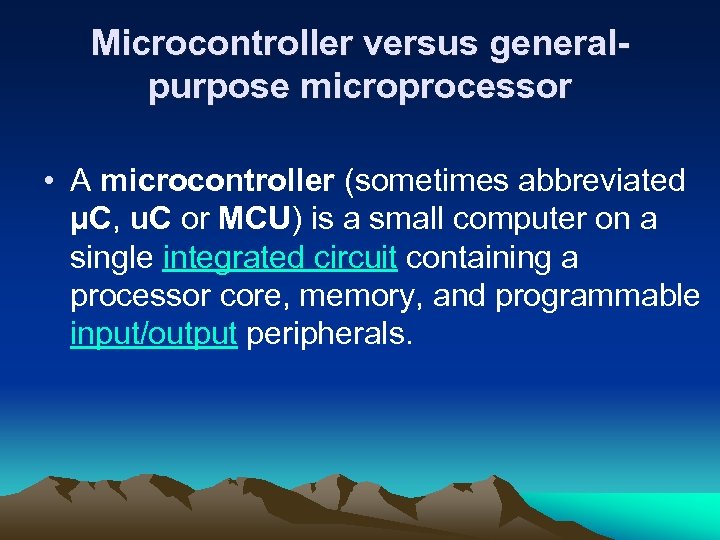 Microcontroller versus general-purpose microprocessor

• A microcontroller (sometimes abbreviated µC, uC or MCU) is a small computer on a single integrated circuit containing a processor core, memory, and programmable input/output peripherals.